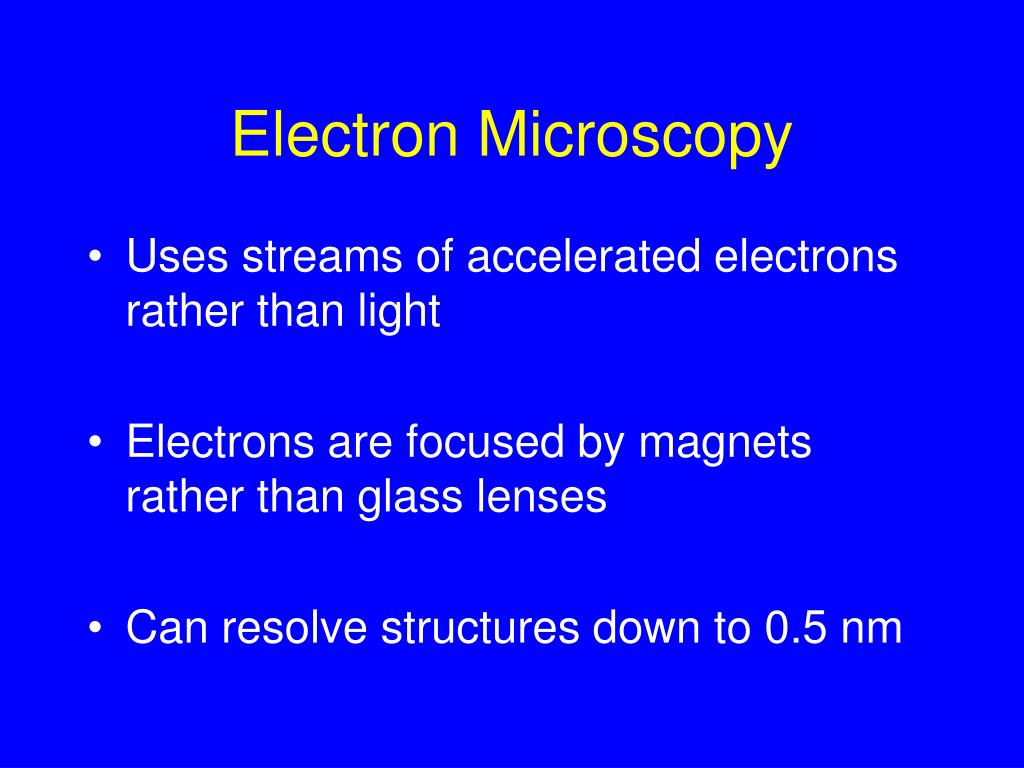 Electron Microscopy

• Uses streams of accelerated electrons rather than light

• Electrons are focused by magnets rather than glass lenses

• Can resolve structures down to 0.5 nm